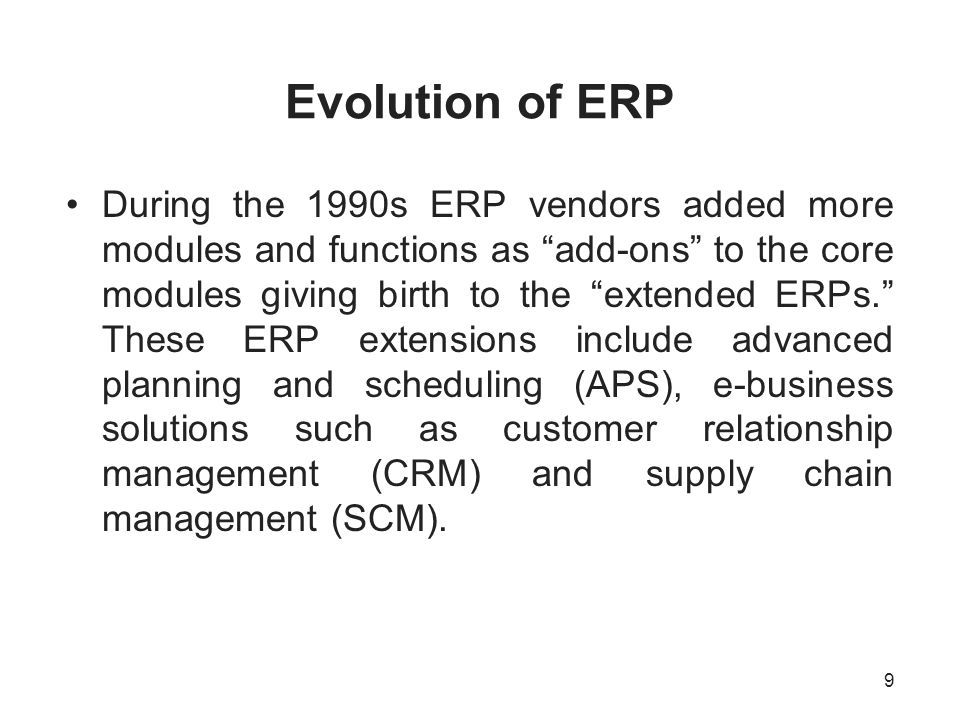 Evolution of ERP

• During the 1990s ERP vendors added more modules and functions as “add-ons” to the core modules giving birth to the “extended ERPs.” These ERP extensions include advanced planning and scheduling (APS), e-business solutions such as customer relationship management (CRM) and supply chain management (SCM).

9